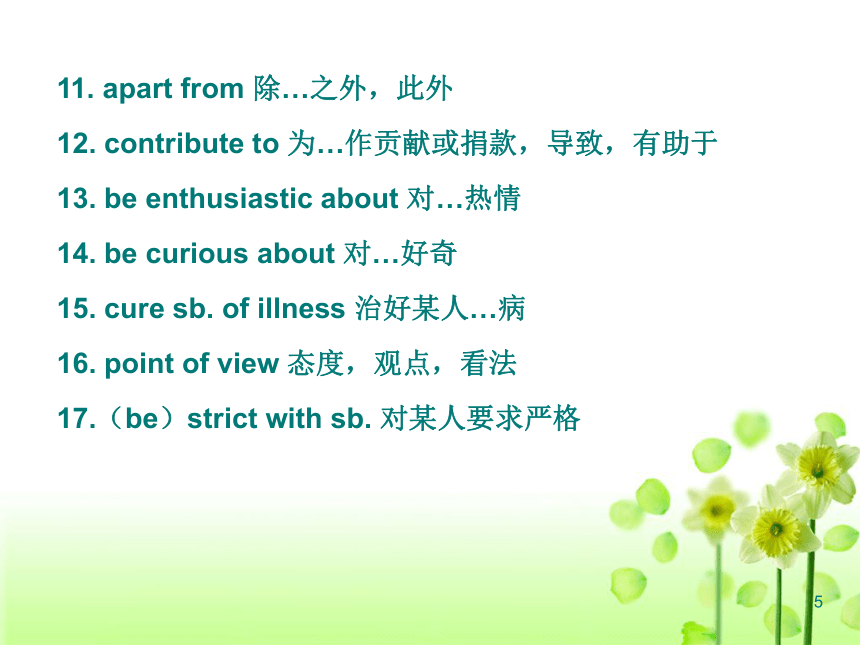 11. apart from 除…之外，此外

12. contribute to 为…作贡献或捐款，导致，有助于

13. be enthusiastic about 对…热情

14. be curious about 对…好奇

15. cure sb. of illness 治好某人…病

16. point of view 态度，观点，看法

17.（be）strict with sb. 对某人要求严格

5